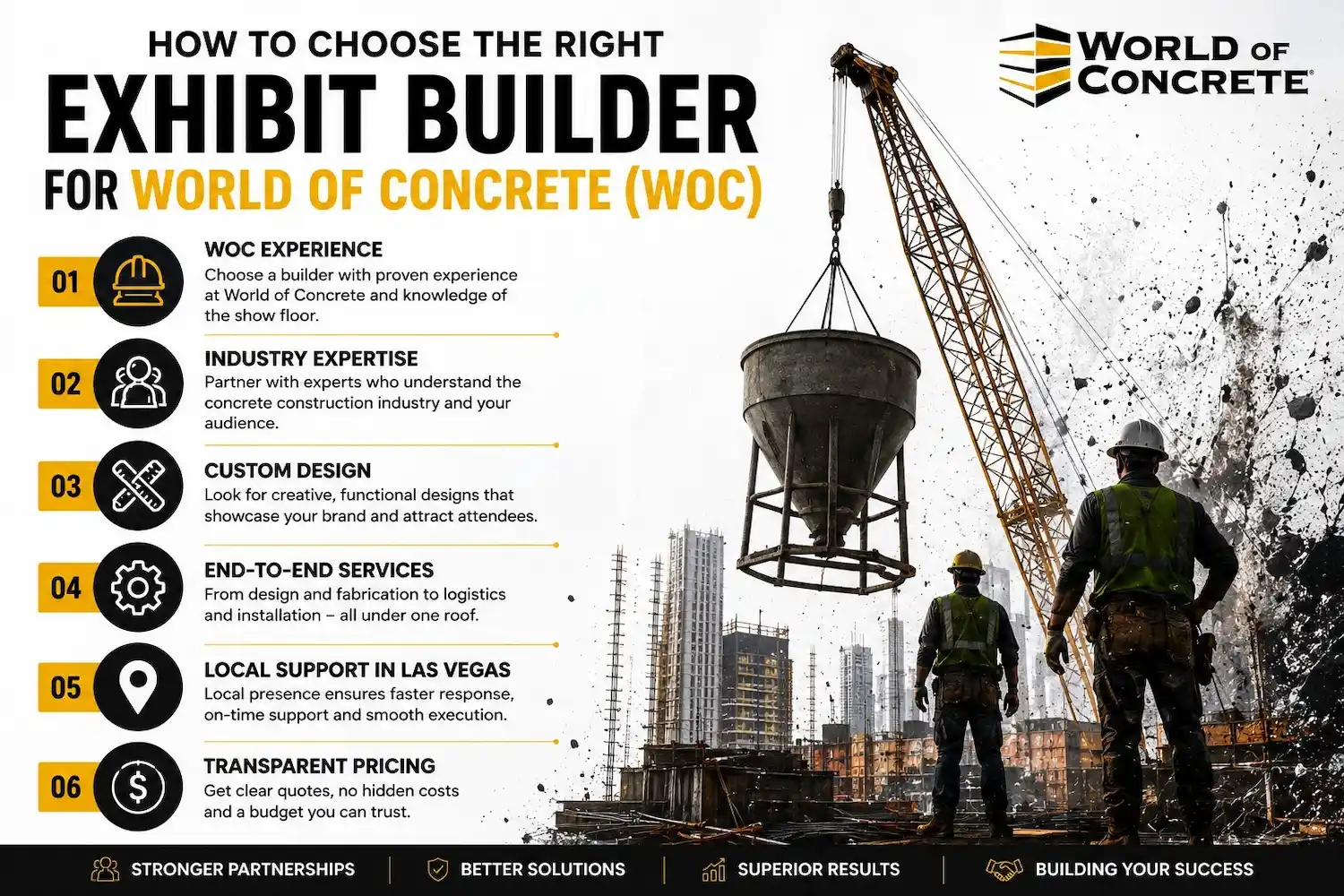 HOW TO CHOOSE THE RIGHT
EXHIBIT BUILDER
FOR WORLD OF CONCRETE (WOC)

WORLD OF CONCRETE®

01 WOC EXPERIENCE
Choose a builder with proven experience at World of Concrete and knowledge of the show floor.

02 INDUSTRY EXPERTISE
Partner with experts who understand the concrete construction industry and your audience.

03 CUSTOM DESIGN
Look for creative, functional designs that showcase your brand and attract attendees.

04 END-TO-END SERVICES
From design and fabrication to logistics and installation – all under one roof.

05 LOCAL SUPPORT IN LAS VEGAS
Local presence ensures faster response, on-time support and smooth execution.

06 TRANSPARENT PRICING
Get clear quotes, no hidden costs and a budget you can trust.

STRONGER PARTNERSHIPS | BETTER SOLUTIONS | SUPERIOR RESULTS | BUILDING YOUR SUCCESS